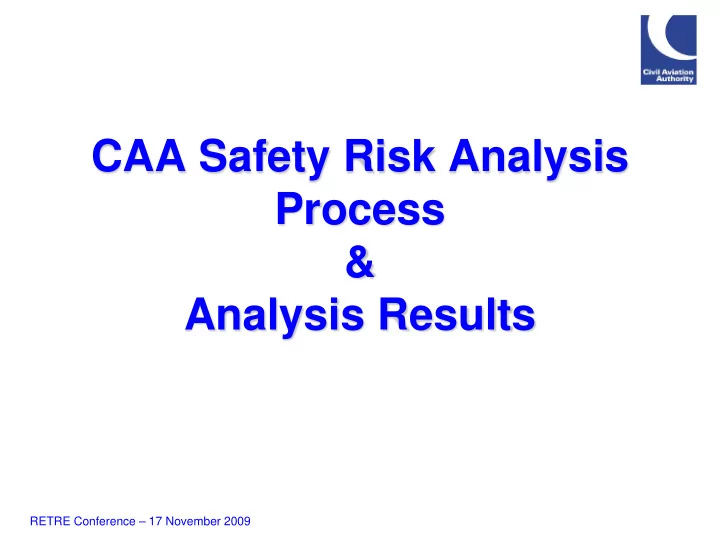 Civil Aviation Authority

CAA Safety Risk Analysis Process
&
Analysis Results

RETRE Conference – 17 November 2009